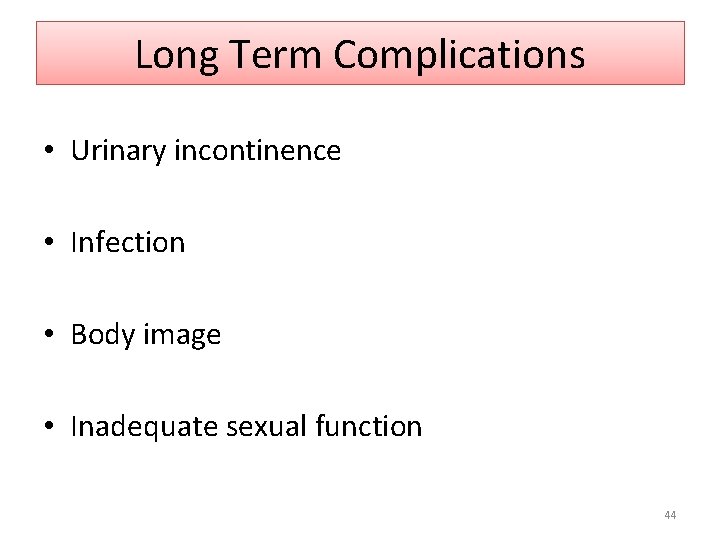 Long Term Complications

• Urinary incontinence

• Infection

• Body image

• Inadequate sexual function

44